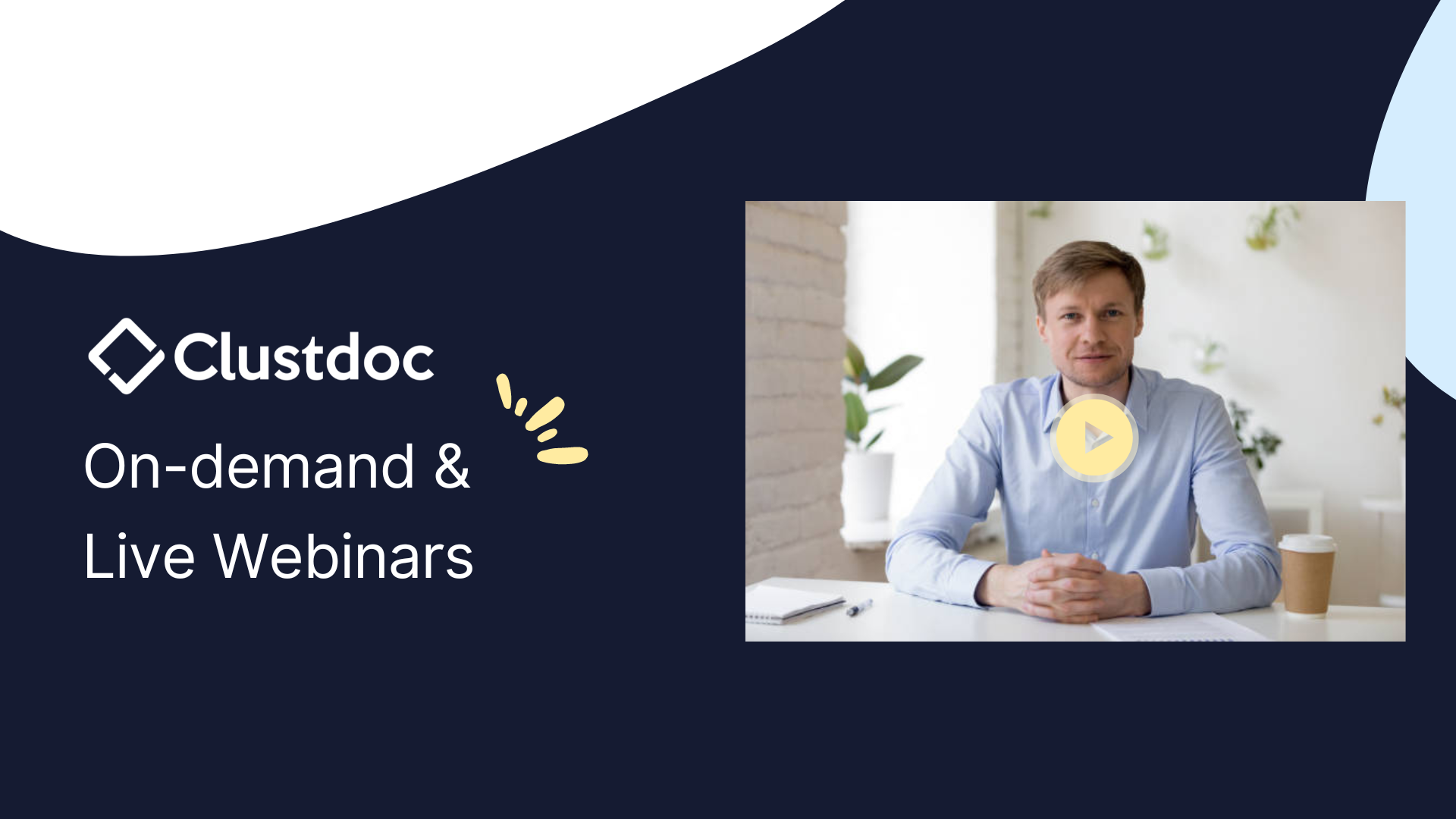 Clustdoc

On-demand &
Live Webinars